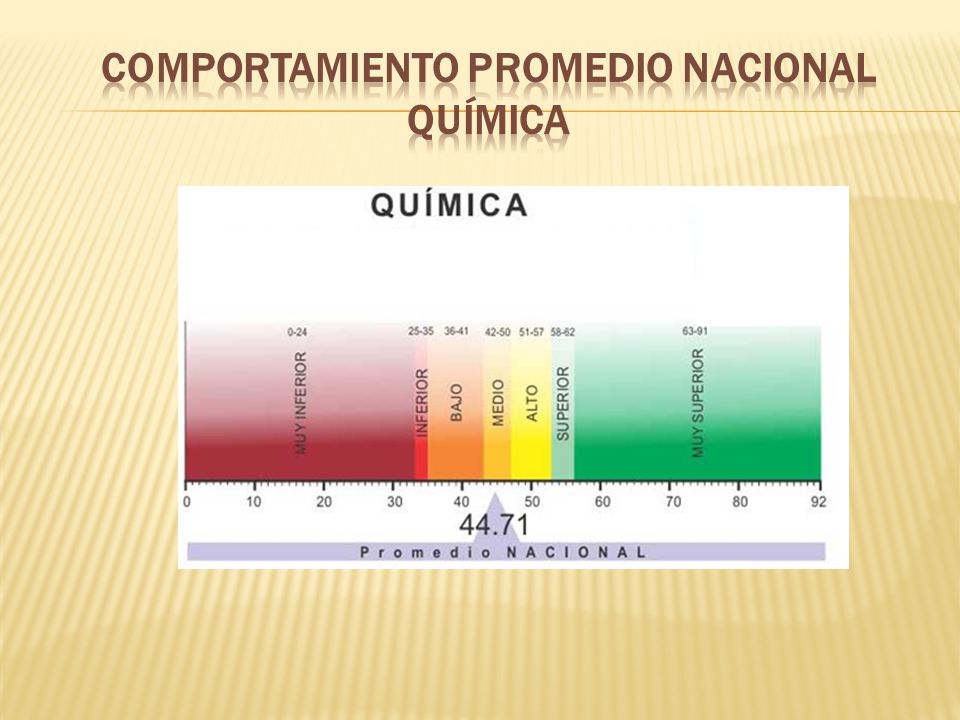 COMPORTAMIENTO PROMEDIO NACIONAL QUÍMICA

QUÍMICA

0-24
MUY INFERIOR
25-35
INFERIOR
36-41
BAJO
42-50
MEDIO
51-57
ALTO
58-62
SUPERIOR
63-91
MUY SUPERIOR

0 10 20 30 40 50 60 70 80 92

44.71

Promedio NACIONAL